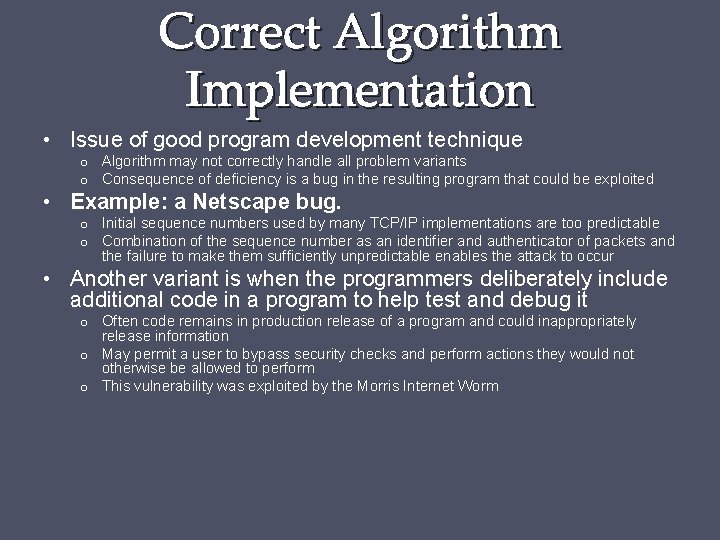 Correct Algorithm Implementation

• Issue of good program development technique
  o Algorithm may not correctly handle all problem variants
  o Consequence of deficiency is a bug in the resulting program that could be exploited

• Example: a Netscape bug.
  o Initial sequence numbers used by many TCP/IP implementations are too predictable
  o Combination of the sequence number as an identifier and authenticator of packets and the failure to make them sufficiently unpredictable enables the attack to occur

• Another variant is when the programmers deliberately include additional code in a program to help test and debug it
  o Often code remains in production release of a program and could inappropriately release information
  o May permit a user to bypass security checks and perform actions they would not otherwise be allowed to perform
  o This vulnerability was exploited by the Morris Internet Worm